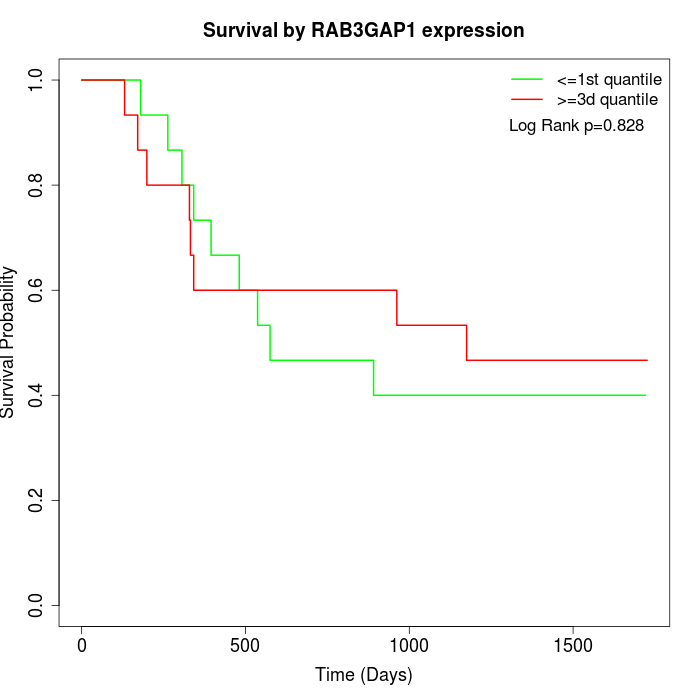 Survival by RAB3GAP1 expression

<=1st quantile
>=3d quantile
Log Rank p=0.828

Survival Probability

1.0
0.8
0.6
0.4
0.2
0.0

0
500
1000
1500

Time (Days)